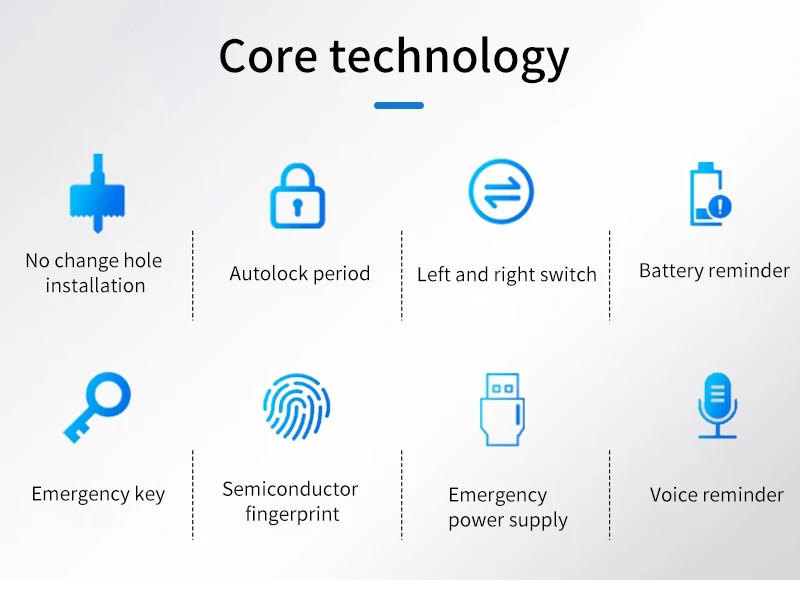 Core technology

No change hole installation

Autolock period

Left and right switch

Battery reminder

Emergency key

Semiconductor fingerprint

Emergency power supply

Voice reminder